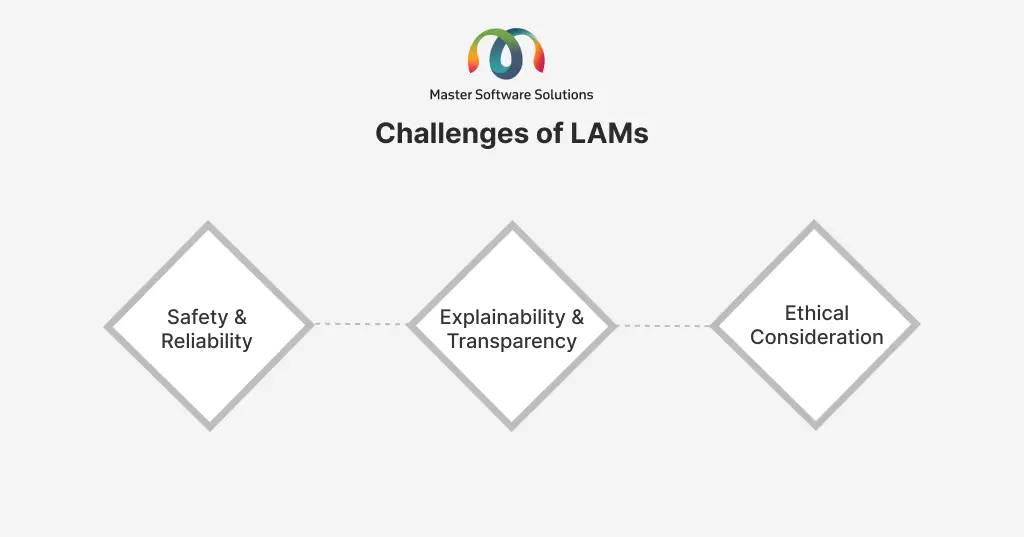 Master Software Solutions

Challenges of LAMs

Safety & Reliability

Explainability & Transparency

Ethical Consideration